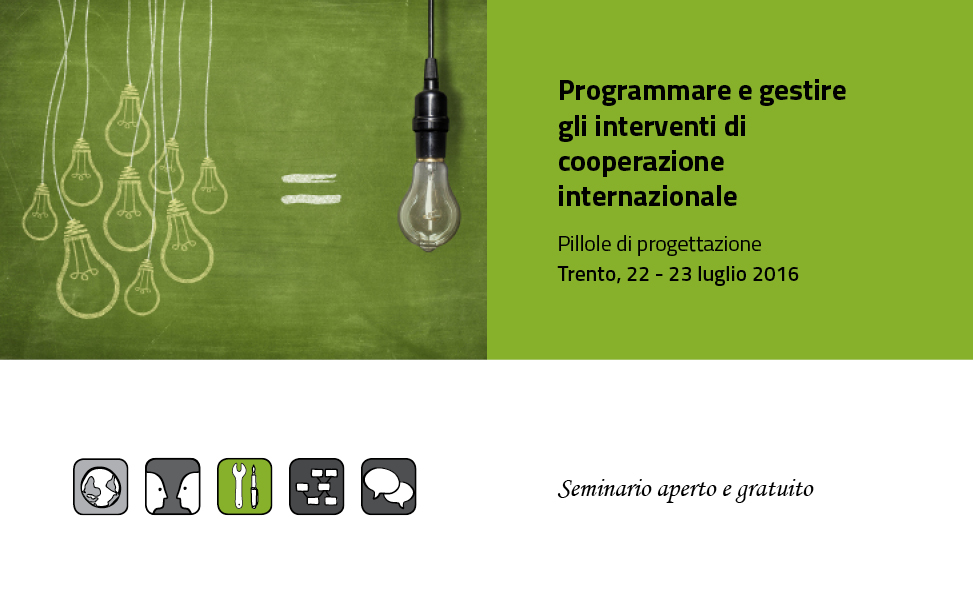 Programmare e gestire gli interventi di cooperazione internazionale

Pillole di progettazione

Trento, 22 - 23 luglio 2016

Seminario aperto e gratuito